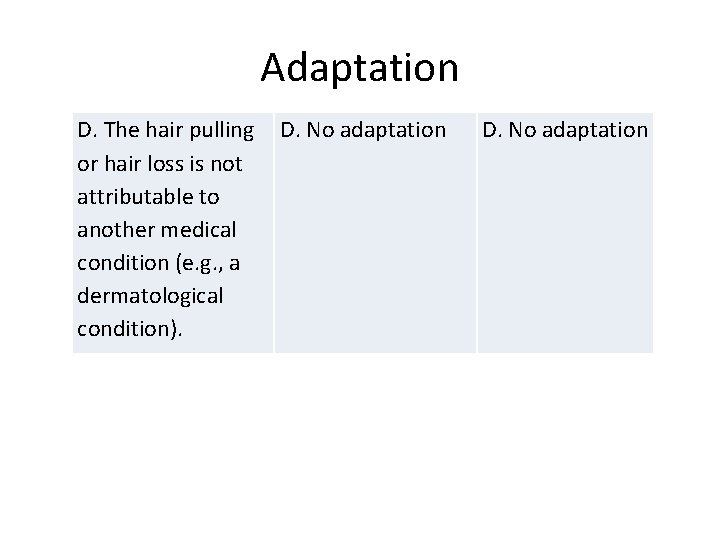 Adaptation

| D. The hair pulling or hair loss is not attributable to another medical condition (e.g., a dermatological condition). | D. No adaptation | D. No adaptation |
|---|---|---|